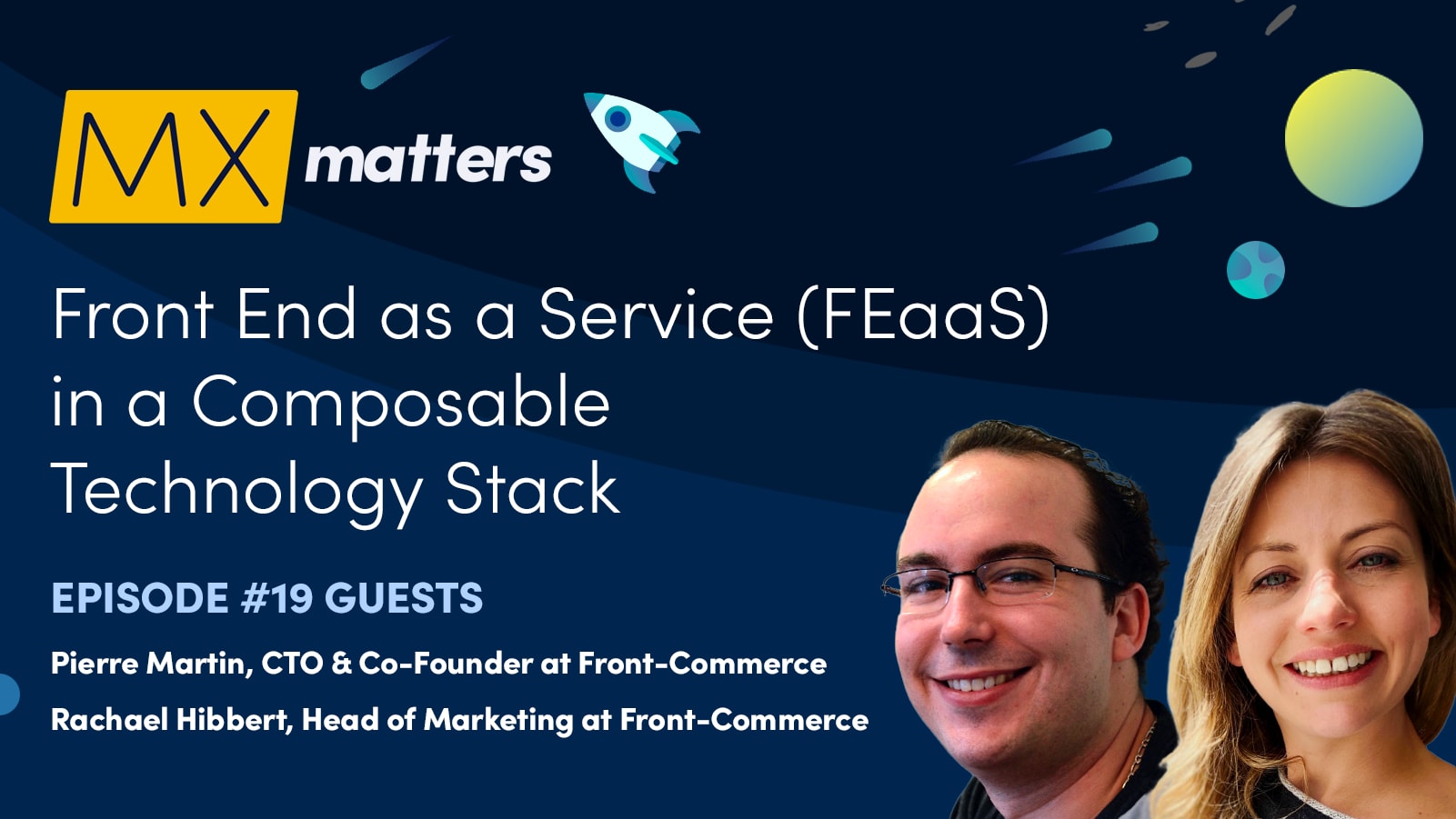 MX matters

Front End as a Service (FEaaS) in a Composable Technology Stack

EPISODE #19 GUESTS

Pierre Martin, CTO & Co-Founder at Front-Commerce

Rachael Hibbert, Head of Marketing at Front-Commerce